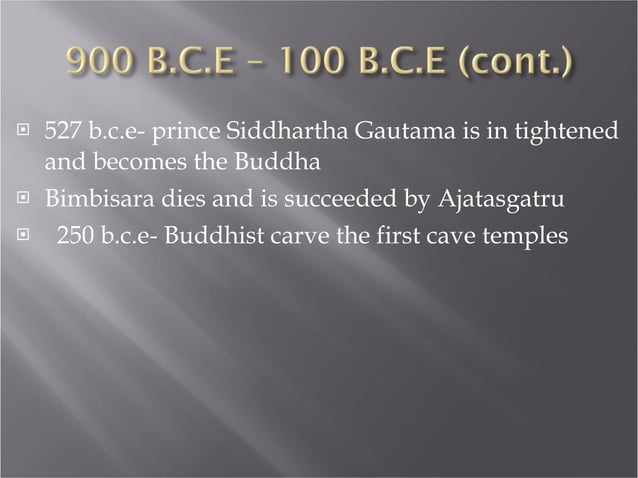 900 B.C.E – 100 B.C.E (cont.)

527 b.c.e- prince Siddhartha Gautama is in tightened and becomes the Buddha

Bimbisara dies and is succeeded by Ajatasgatru

250 b.c.e- Buddhist carve the first cave temples